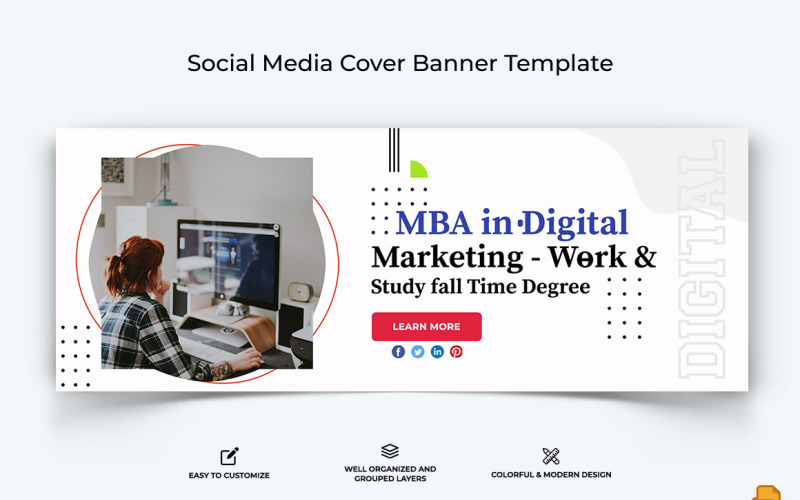 Social Media Cover Banner Template

MBA in Digital Marketing - Work & Study fall Time Degree

LEARN MORE

DIGITAL

EASY TO CUSTOMIZE

WELL ORGANIZED AND GROUPED LAYERS

COLORFUL & MODERN DESIGN